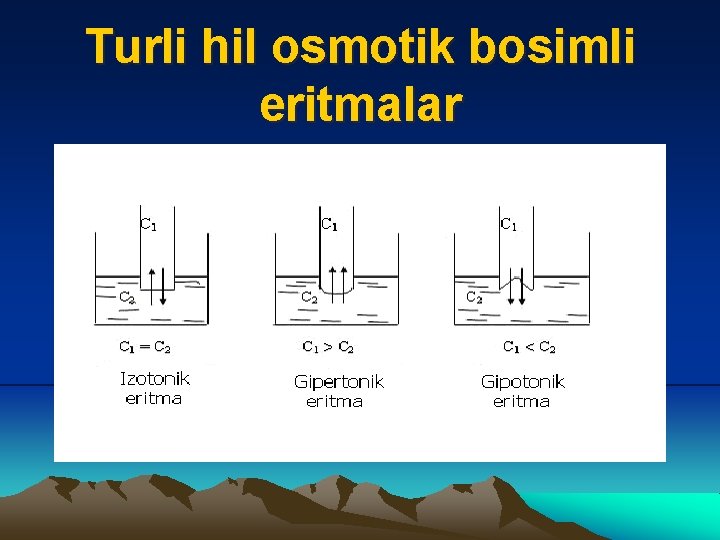 Turli hil osmotik bosimli eritmalar

$C_1$

$C_2$

$C_1 = C_2$

Izotonik eritma

$C_1$

$C_2$

$C_1 > C_2$

Gipertonik eritma

$C_1$

$C_2$

$C_1 < C_2$

Gipotonik eritma